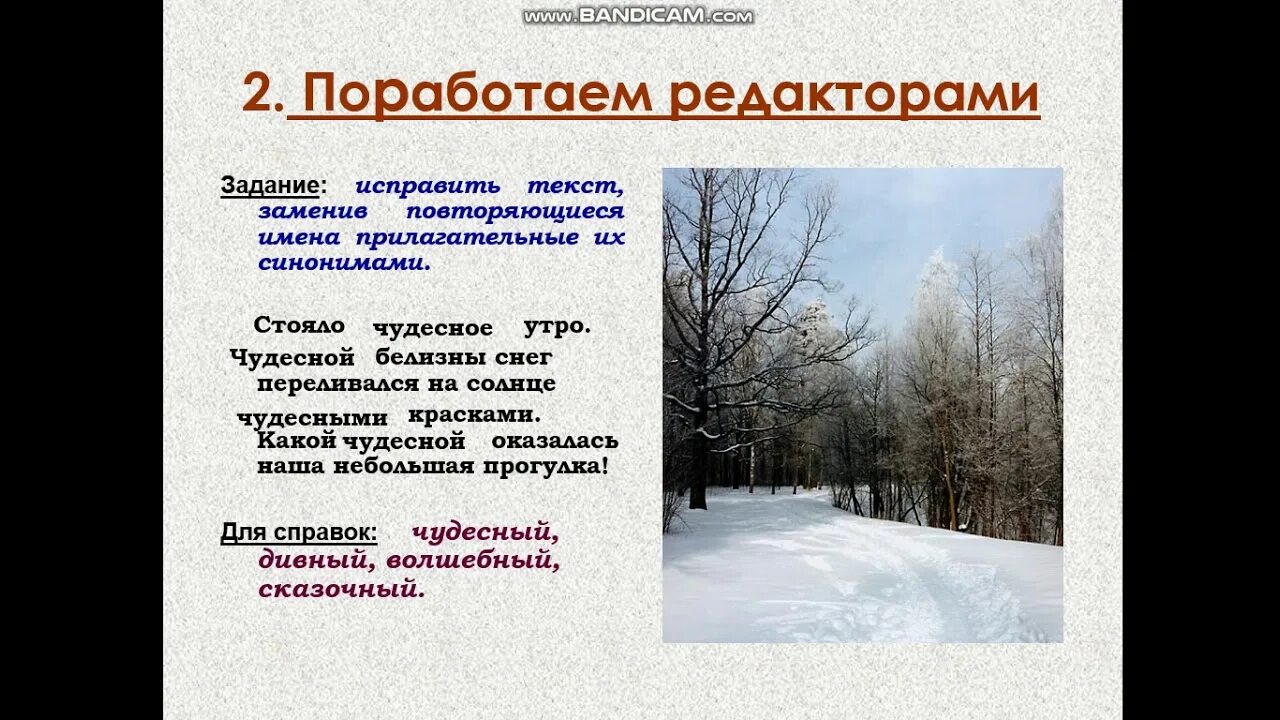 www.BANDICAM.com

2. Поработаем редакторами

Задание: исправить текст, заменив повторяющиеся имена прилагательные их синонимами.

Стояло чудесное утро. Чудесной белизны снег переливался на солнце чудесными красками. Какой чудесной оказалась наша небольшая прогулка!

Для справок: чудесный, дивный, волшебный, сказочный.